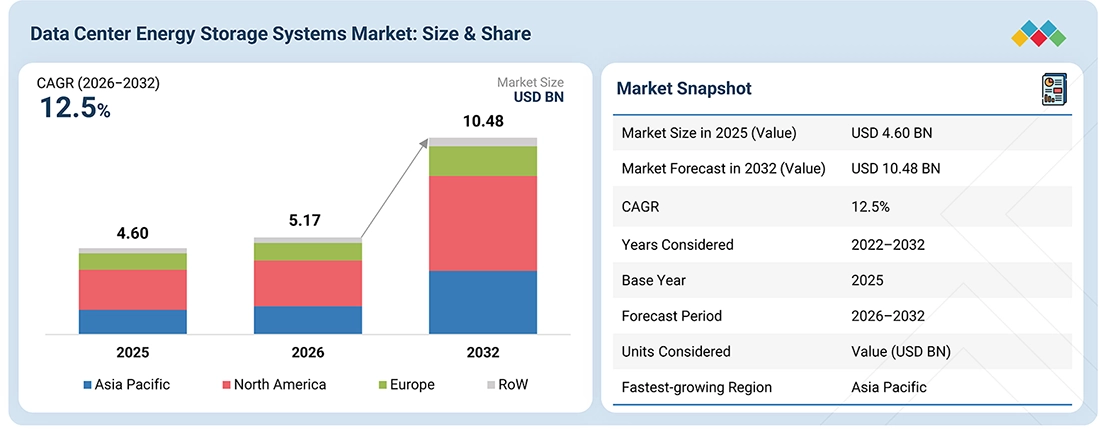 Data Center Energy Storage Systems Market: Size & Share

CAGR (2026–2032)
12.5%

Market Size
USD BN

4.60
5.17
10.48

2025
2026
2032

Asia Pacific
North America
Europe
RoW

Market Snapshot

| Market Size in 2025 (Value) | USD 4.60 BN |
|---|---|
| Market Forecast in 2032 (Value) | USD 10.48 BN |
| CAGR | 12.5% |
| Years Considered | 2022–2032 |
| Base Year | 2025 |
| Forecast Period | 2026–2032 |
| Units Considered | Value (USD BN) |
| Fastest-growing Region | Asia Pacific |